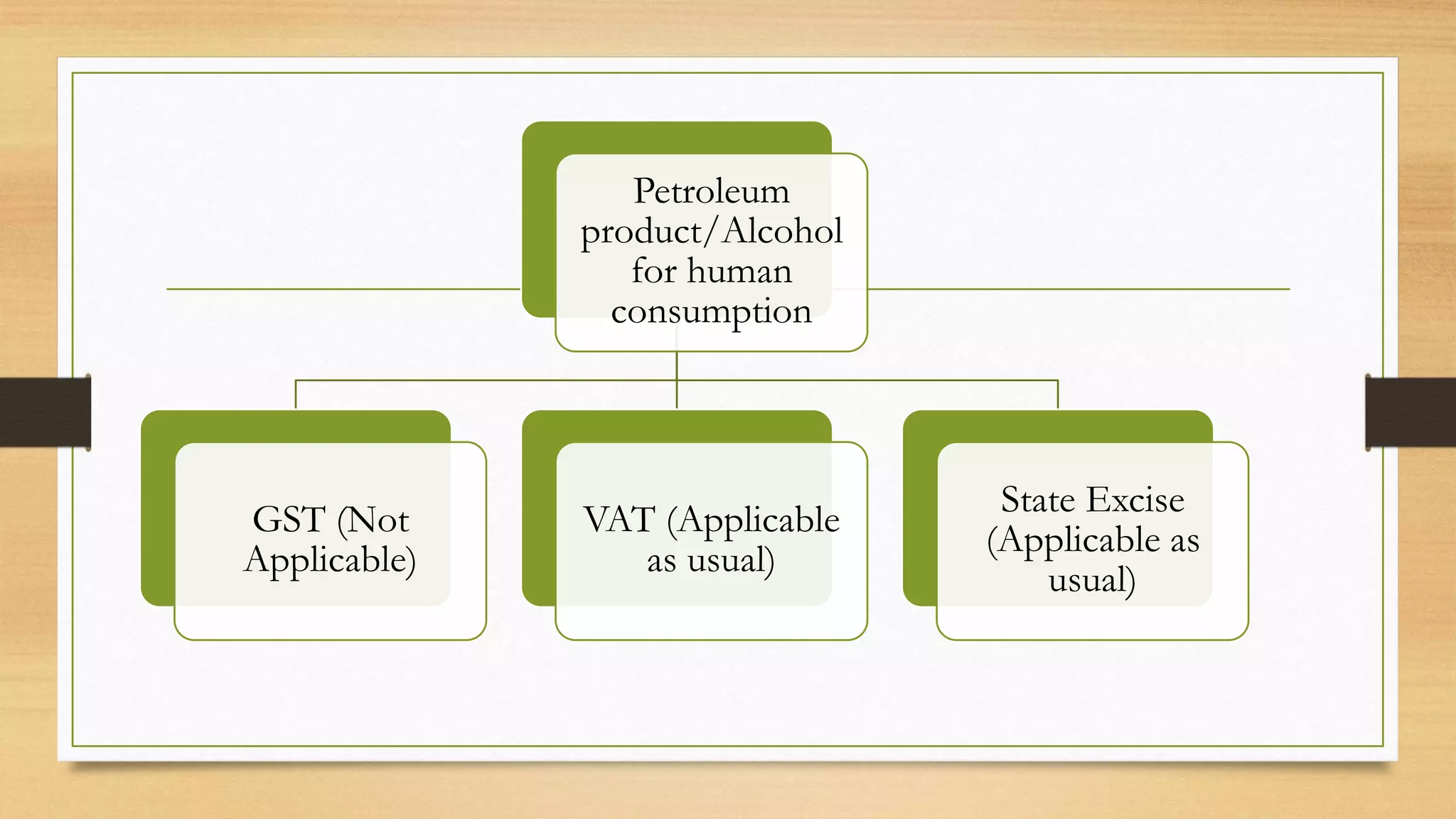 Petroleum product/Alcohol for human consumption

GST (Not Applicable)

VAT (Applicable as usual)

State Excise (Applicable as usual)